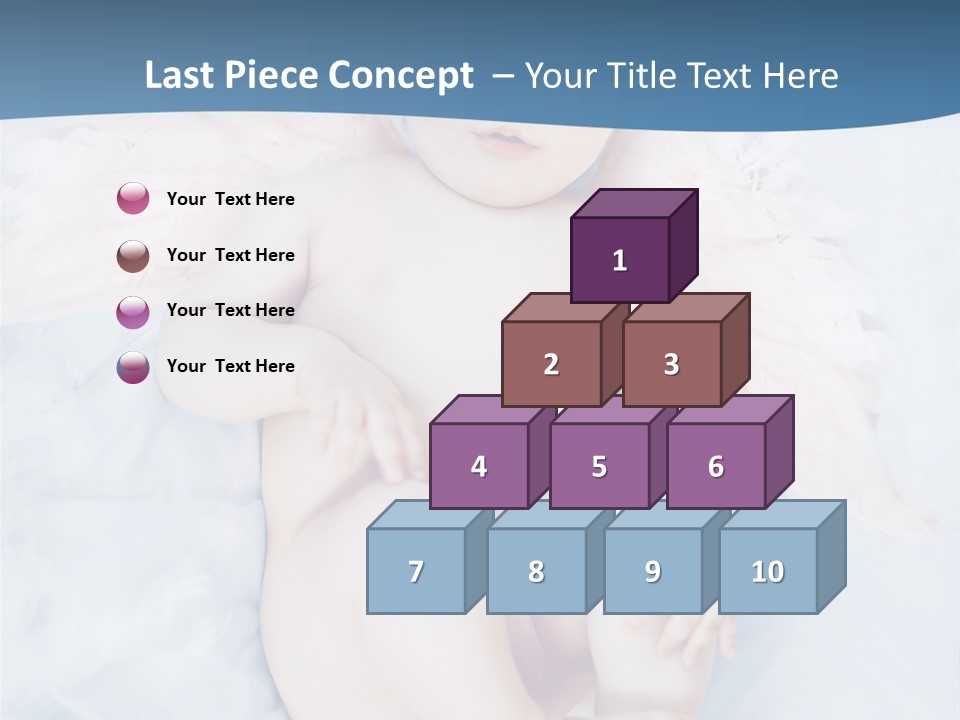 Last Piece Concept – Your Title Text Here

Your Text Here

Your Text Here

Your Text Here

Your Text Here

1

2 3

4 5 6

7 8 9 10